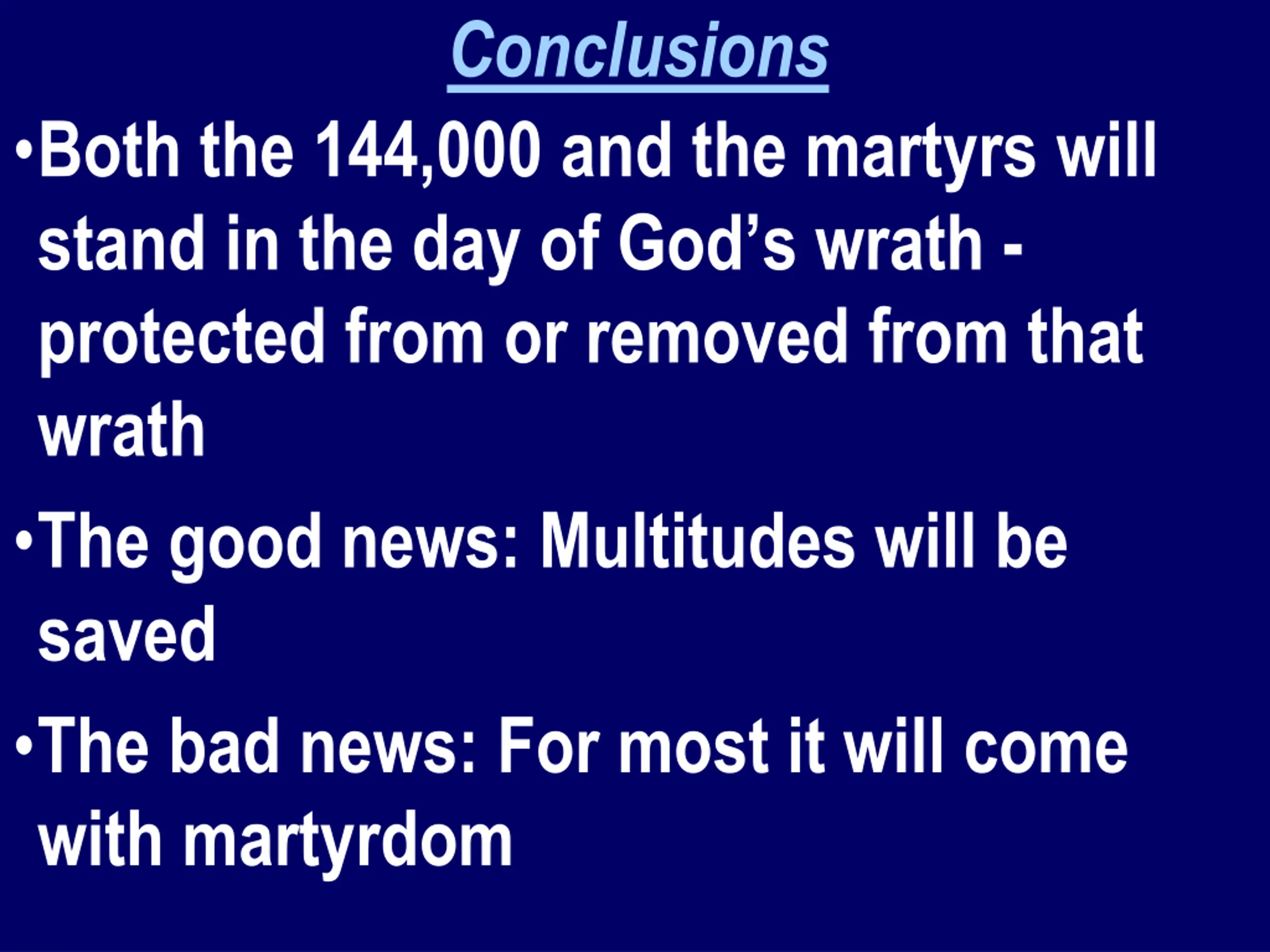 Conclusions

•Both the 144,000 and the martyrs will stand in the day of God’s wrath - protected from or removed from that wrath

•The good news: Multitudes will be saved

•The bad news: For most it will come with martyrdom